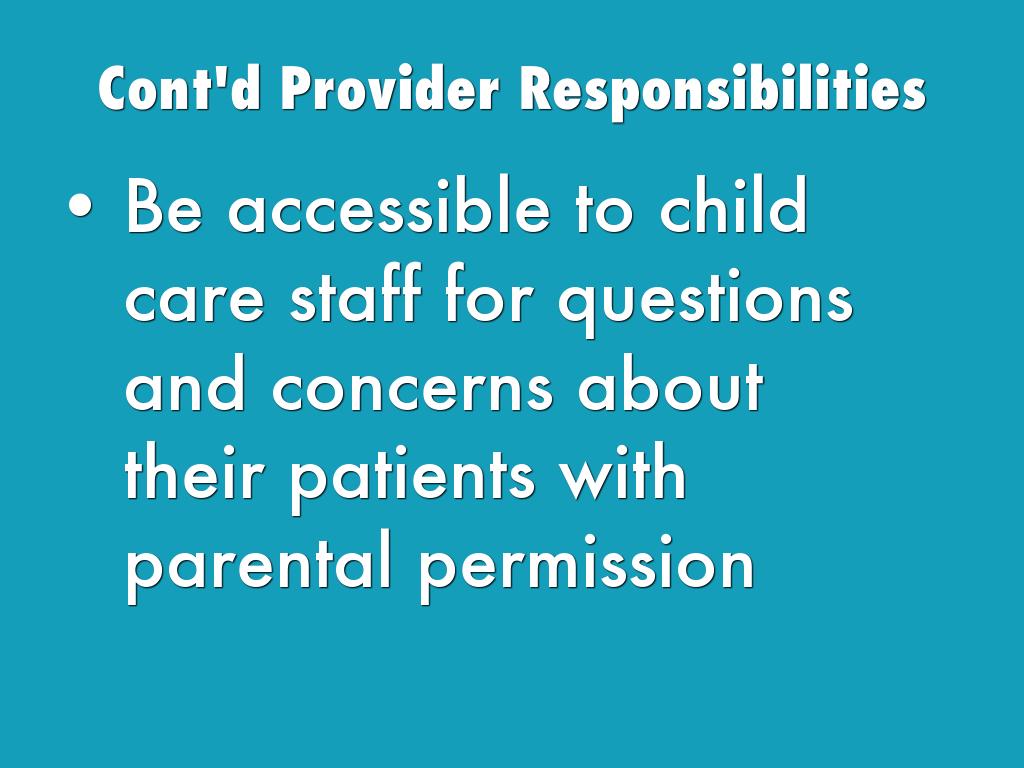 Cont'd Provider Responsibilities

• Be accessible to child care staff for questions and concerns about their patients with parental permission